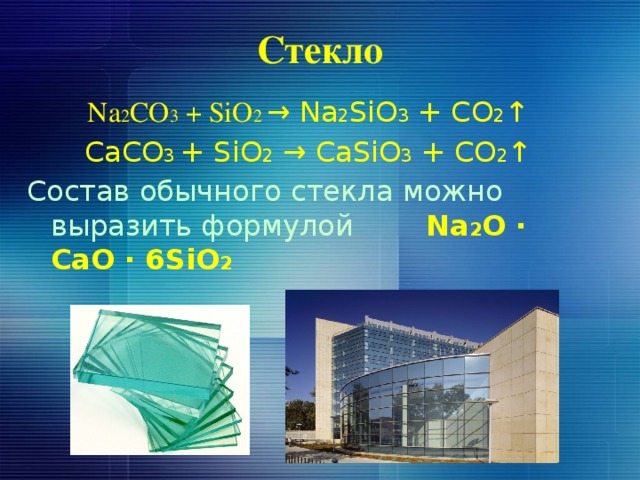 Стекло

$Na_2CO_3 + SiO_2 \rightarrow Na_2SiO_3 + CO_2\uparrow$

$CaCO_3 + SiO_2 \rightarrow CaSiO_3 + CO_2\uparrow$

Состав обычного стекла можно выразить формулой $Na_2O \cdot CaO \cdot 6SiO_2$